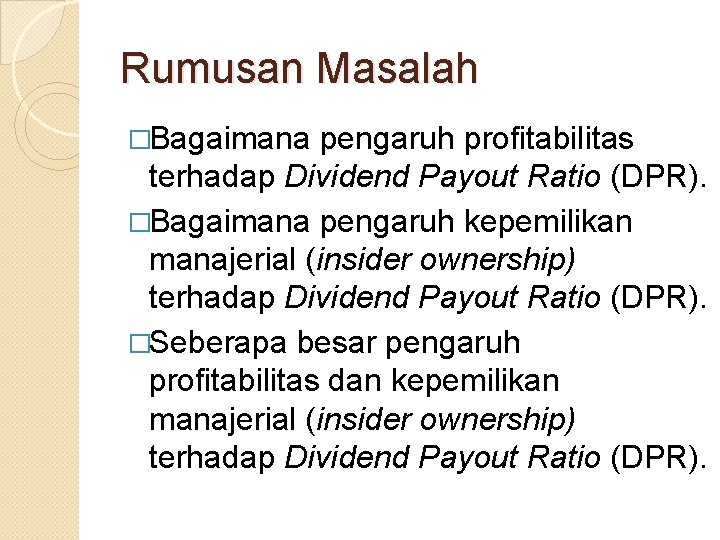 Rumusan Masalah

□Bagaimana pengaruh profitabilitas terhadap Dividend Payout Ratio (DPR).

□Bagaimana pengaruh kepemilikan manajerial (insider ownership) terhadap Dividend Payout Ratio (DPR).

□Seberapa besar pengaruh profitabilitas dan kepemilikan manajerial (insider ownership) terhadap Dividend Payout Ratio (DPR).